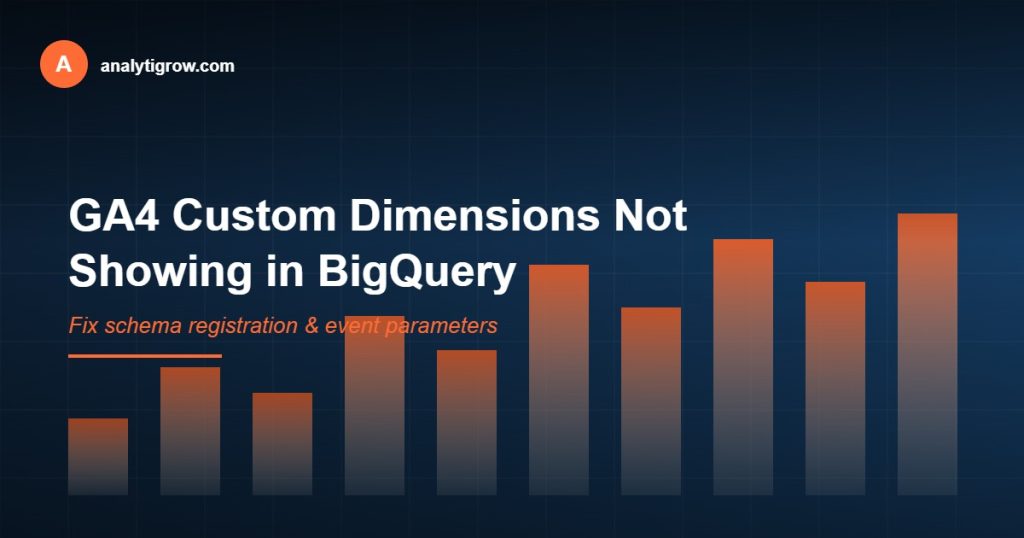 A analytigrow.com

GA4 Custom Dimensions Not Showing in BigQuery

Fix schema registration & event parameters